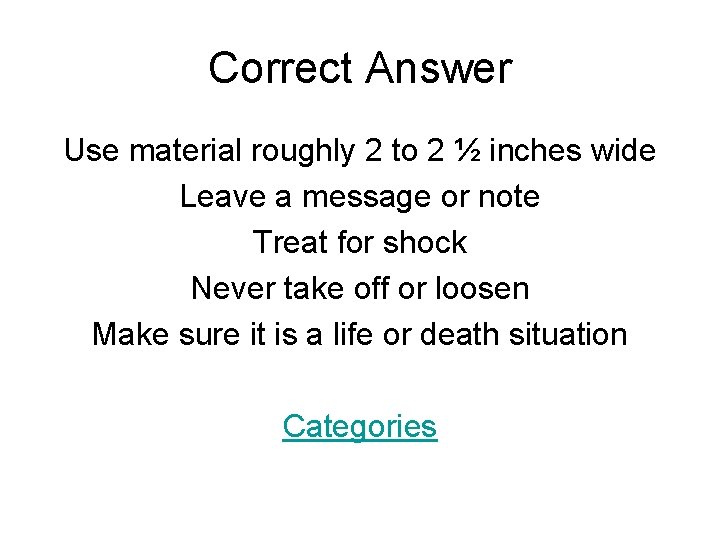 Correct Answer

Use material roughly 2 to 2 ½ inches wide
Leave a message or note
Treat for shock
Never take off or loosen
Make sure it is a life or death situation

Categories